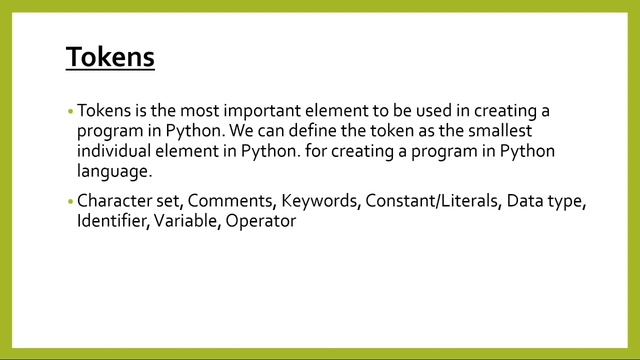 Tokens

• Tokens is the most important element to be used in creating a program in Python. We can define the token as the smallest individual element in Python. for creating a program in Python language.

• Character set, Comments, Keywords, Constant/Literals, Data type, Identifier, Variable, Operator